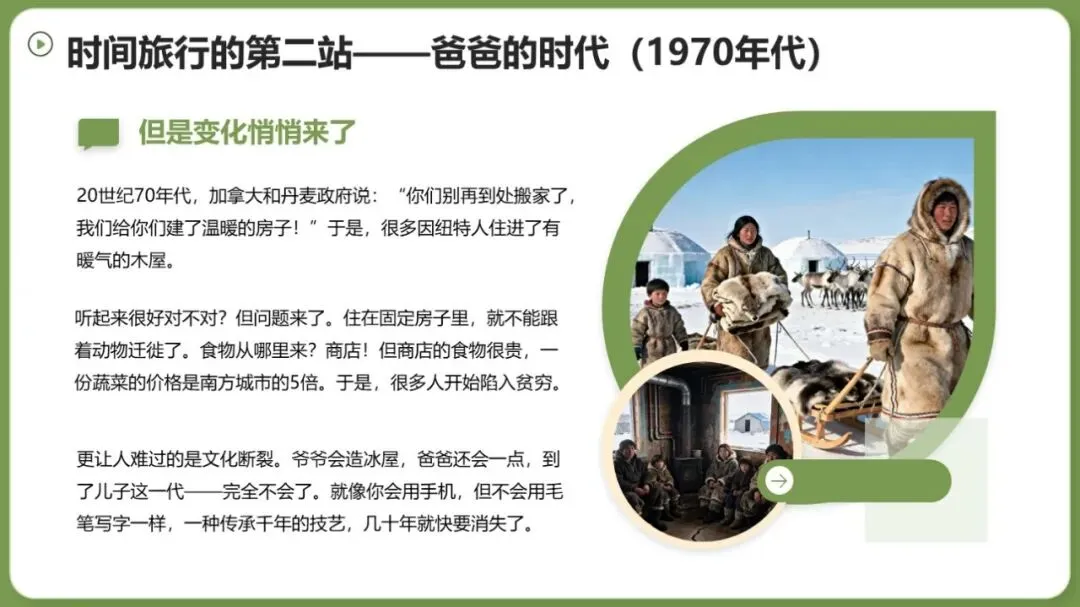 时间旅行的第二站——爸爸的时代（1970年代）

但是变化悄悄来了

20世纪70年代，加拿大和丹麦政府说：“你们别再到处搬家了，我们给你们建了温暖的房子！”于是，很多因纽特人住进了有暖气的木屋。

听起来很好对不对？但问题来了。住在固定房子里，就不能跟着动物迁徙了。食物从哪里来？商店！但商店的食物很贵，一份蔬菜的价格是南方城市的5倍。于是，很多人开始陷入贫穷。

更让人难过的是文化断裂。爷爷会造冰屋，爸爸还会一点，到了儿子这一代——完全不会了。就像你会用手机，但不会用毛笔写字一样，一种传承千年的技艺，几十年就快要消失了。